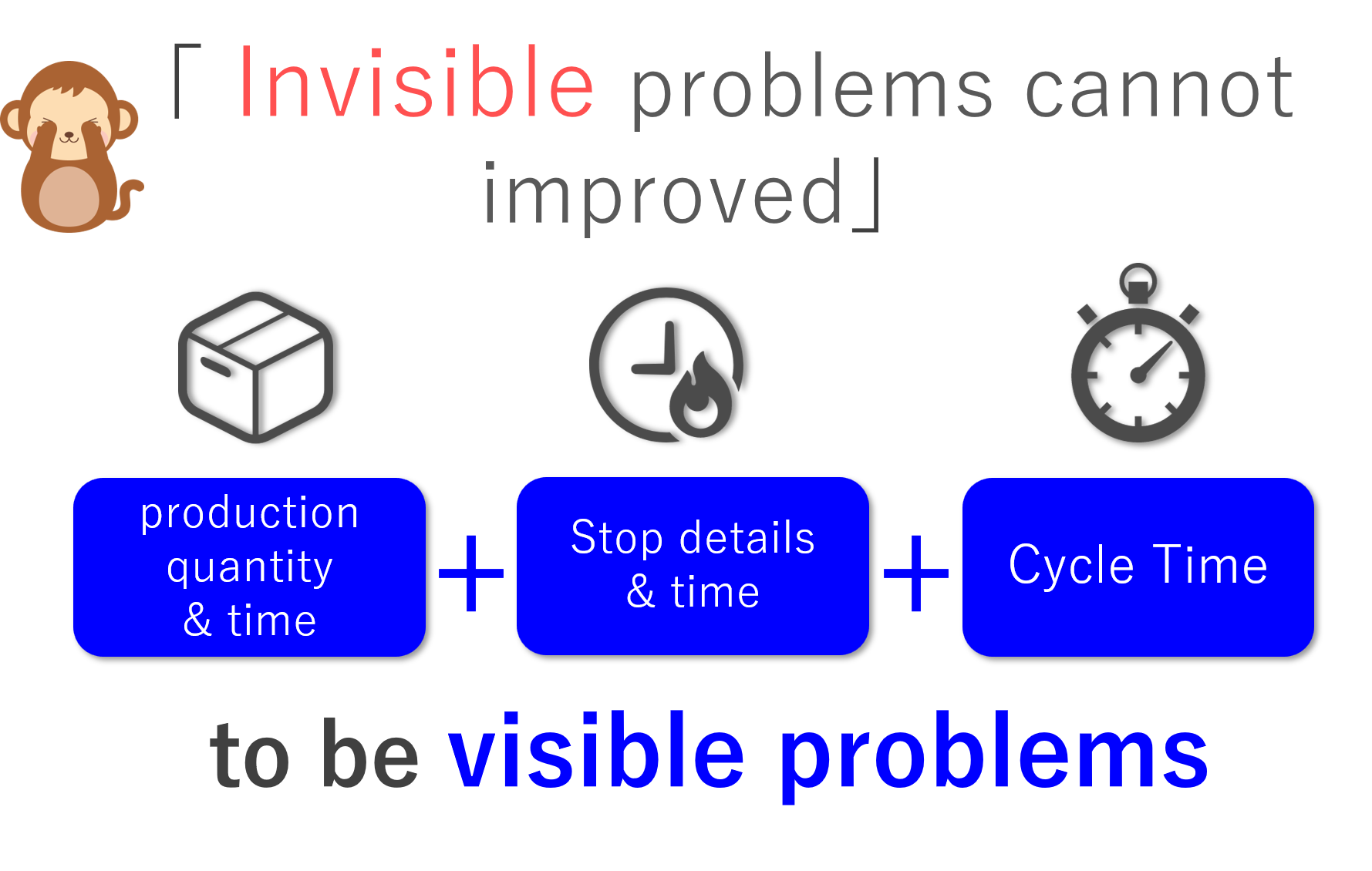 「Invisible problems cannot improved」

production quantity & time

+

Stop details & time

+

Cycle Time

to be visible problems